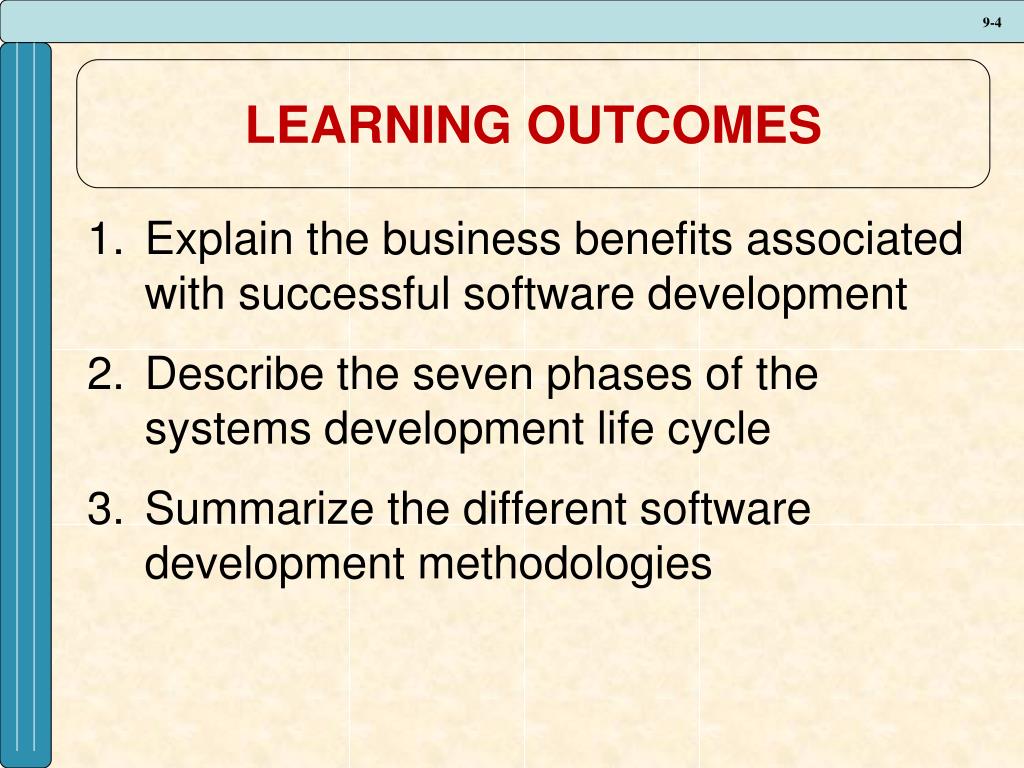 9-4

LEARNING OUTCOMES

1. Explain the business benefits associated with successful software development

2. Describe the seven phases of the systems development life cycle

3. Summarize the different software development methodologies